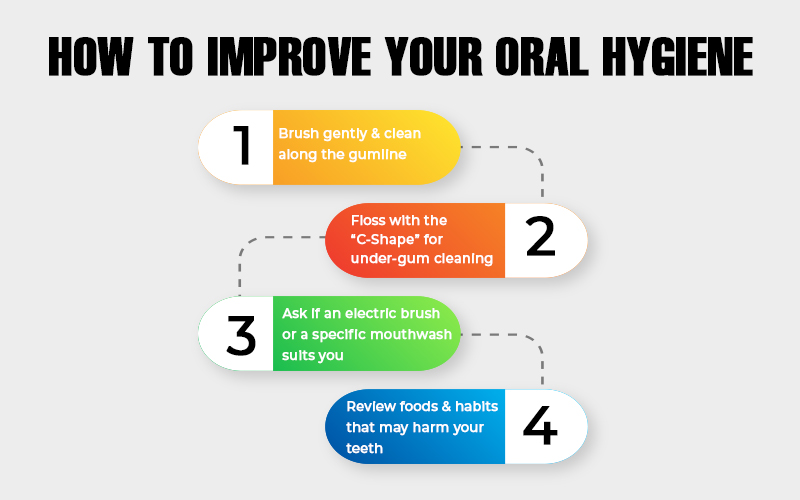 HOW TO IMPROVE YOUR ORAL HYGIENE

1 Brush gently & clean along the gumline

Floss with the "C-Shape" for under-gum cleaning 2

3 Ask if an electric brush or a specific mouthwash suits you

Review foods & habits that may harm your teeth 4